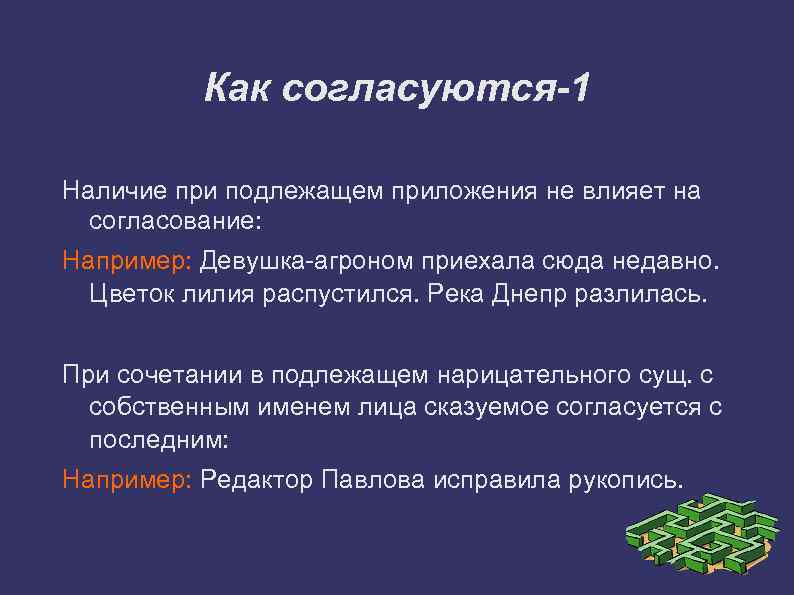 Как согласуются-1

Наличие при подлежащем приложения не влияет на согласование:

Например: Девушка-агроном приехала сюда недавно. Цветок лилия распустился. Река Днепр разлилась.

При сочетании в подлежащем нарицательного сущ. с собственным именем лица сказуемое согласуется с последним:

Например: Редактор Павлова исправила рукопись.